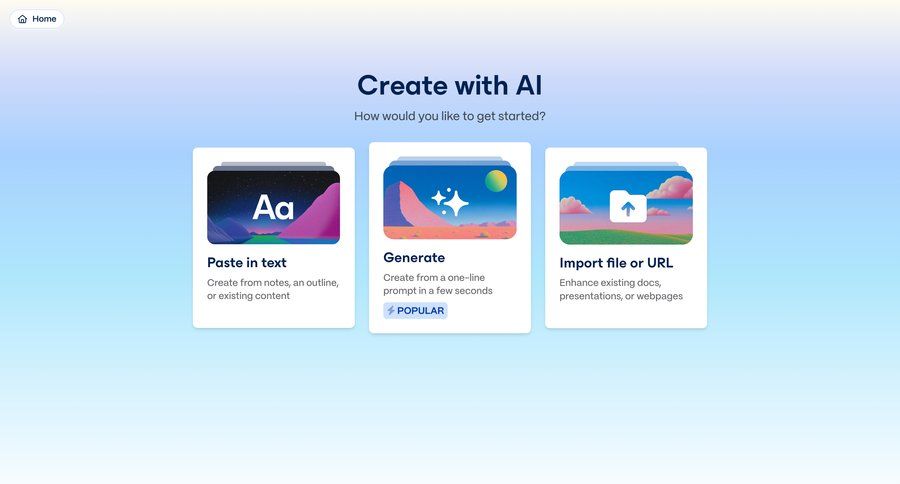 Home

Create with AI

How would you like to get started?

Aa

Paste in text

Create from notes, an outline, or existing content

Generate

Create from a one-line prompt in a few seconds

POPULAR

Import file or URL

Enhance existing docs, presentations, or webpages